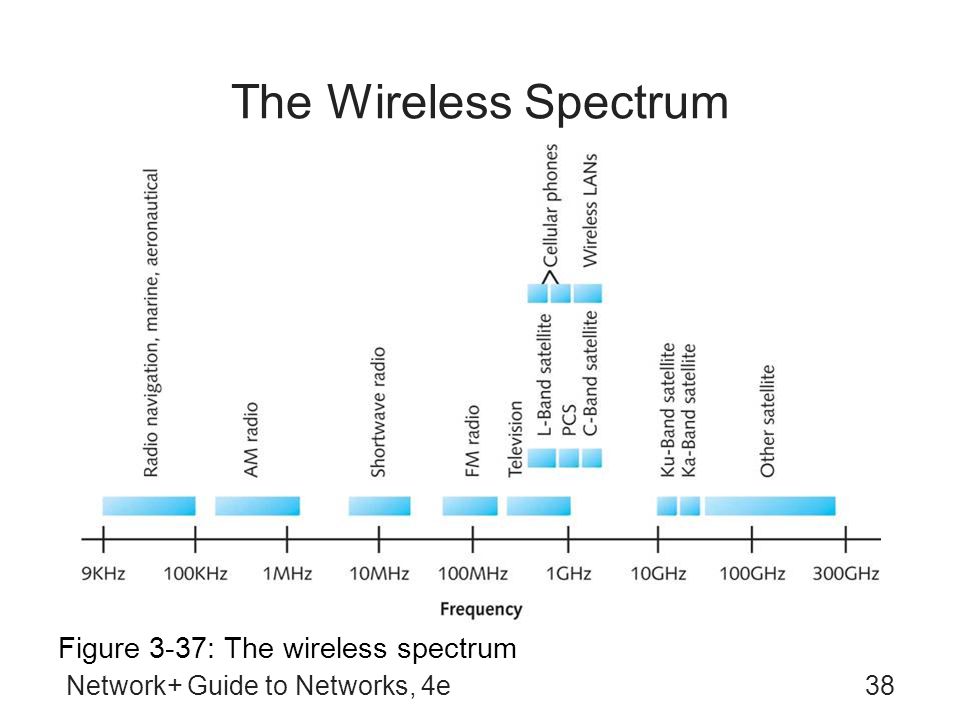 The Wireless Spectrum

Radio navigation, marine, aeronautical

AM radio

Shortwave radio

FM radio

Television

L-Band satellite

PCS

C-Band satellite

Cellular phones

Wireless LANs

Ku-Band satellite

Ka-Band satellite

Other satellite

9KHz 100KHz 1MHz 10MHz 100MHz 1GHz 10GHz 100GHz 300GHz

Frequency

Figure 3-37: The wireless spectrum

Network+ Guide to Networks, 4e

38